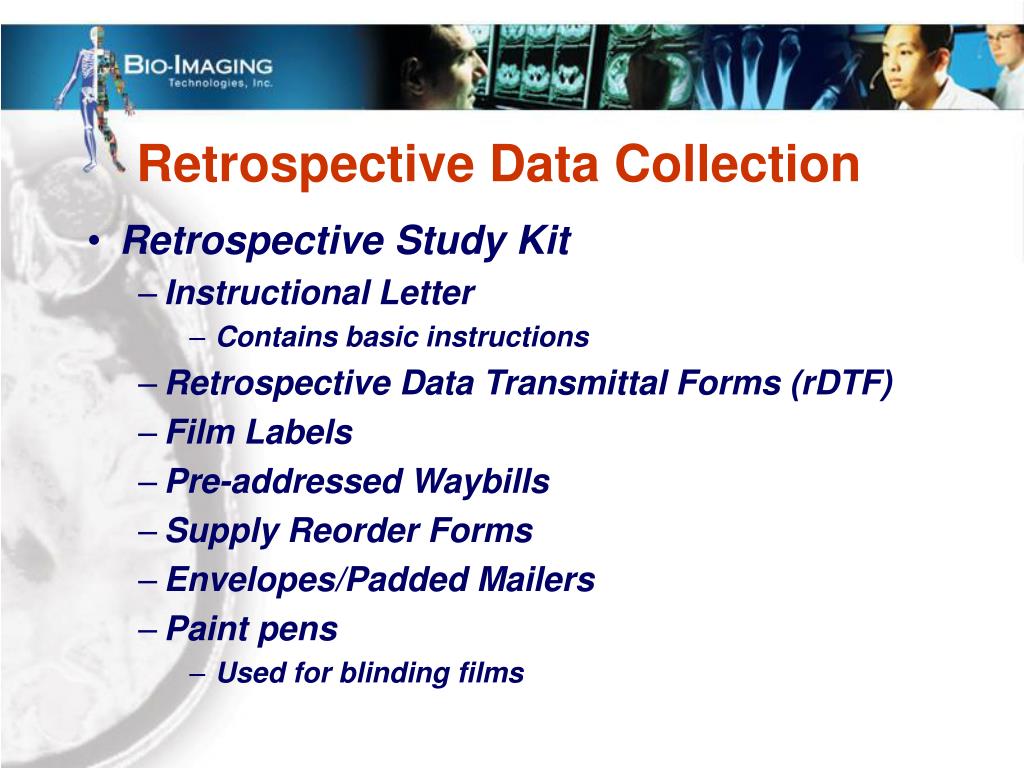 BIO-IMAGING
Technologies, Inc.

Retrospective Data Collection

• Retrospective Study Kit
– Instructional Letter
– Contains basic instructions
– Retrospective Data Transmittal Forms (rDTF)
– Film Labels
– Pre-addressed Waybills
– Supply Reorder Forms
– Envelopes/Padded Mailers
– Paint pens
– Used for blinding films